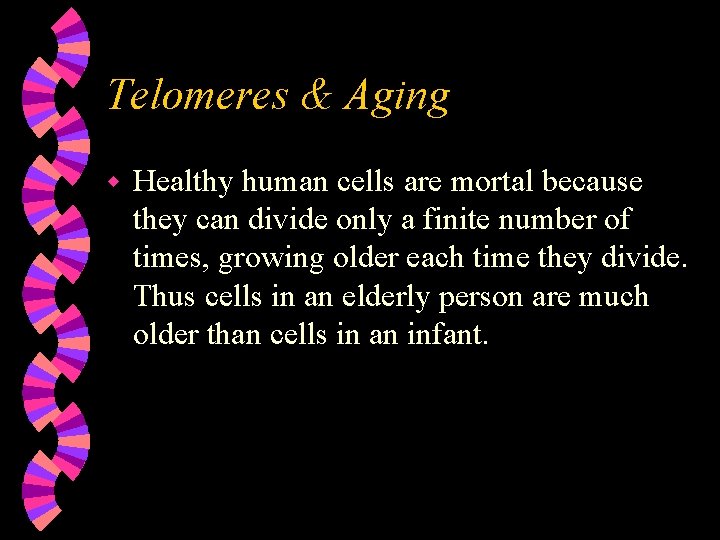 Telomeres & Aging

Healthy human cells are mortal because they can divide only a finite number of times, growing older each time they divide. Thus cells in an elderly person are much older than cells in an infant.